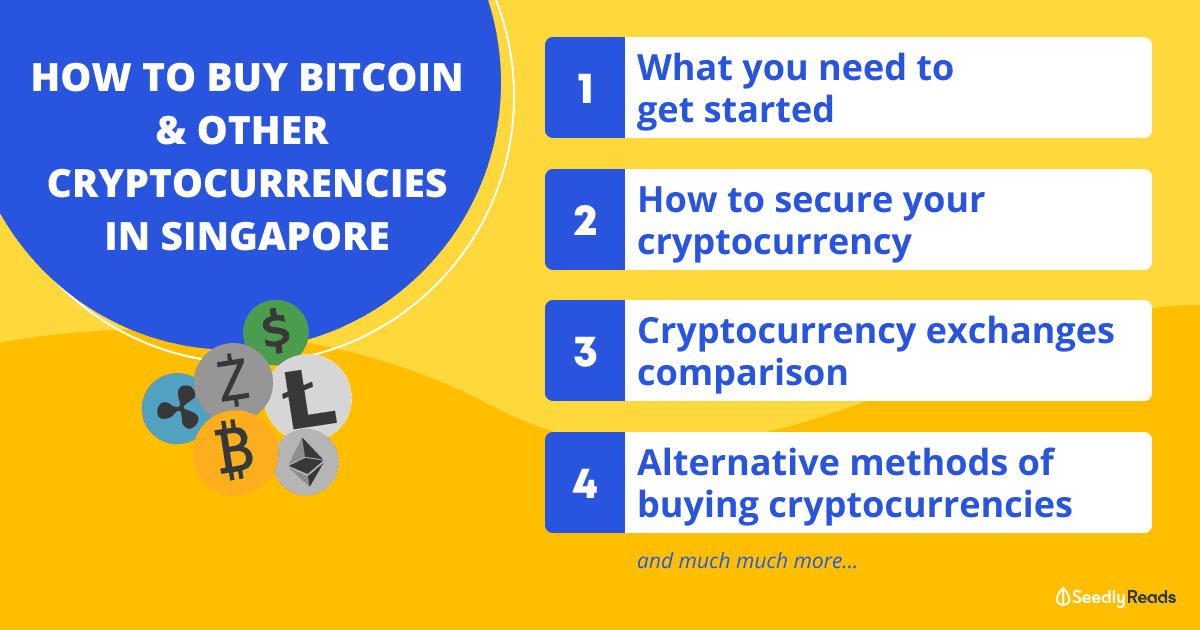 HOW TO BUY BITCOIN & OTHER CRYPTOCURRENCIES IN SINGAPORE

1 What you need to get started

2 How to secure your cryptocurrency

3 Cryptocurrency exchanges comparison

4 Alternative methods of buying cryptocurrencies

and much much more...

SeedlyReads